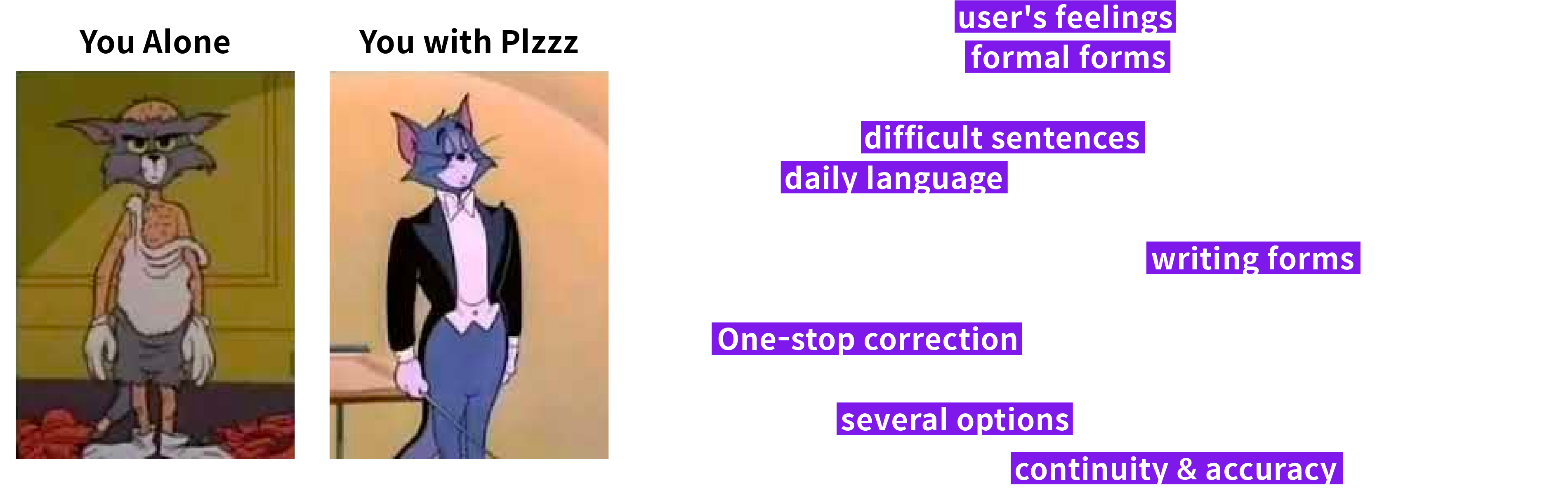 You Alone

You with Plzzz

user's feelings

formal forms

difficult sentences

daily language

writing forms

One-stop correction

several options

continuity & accuracy